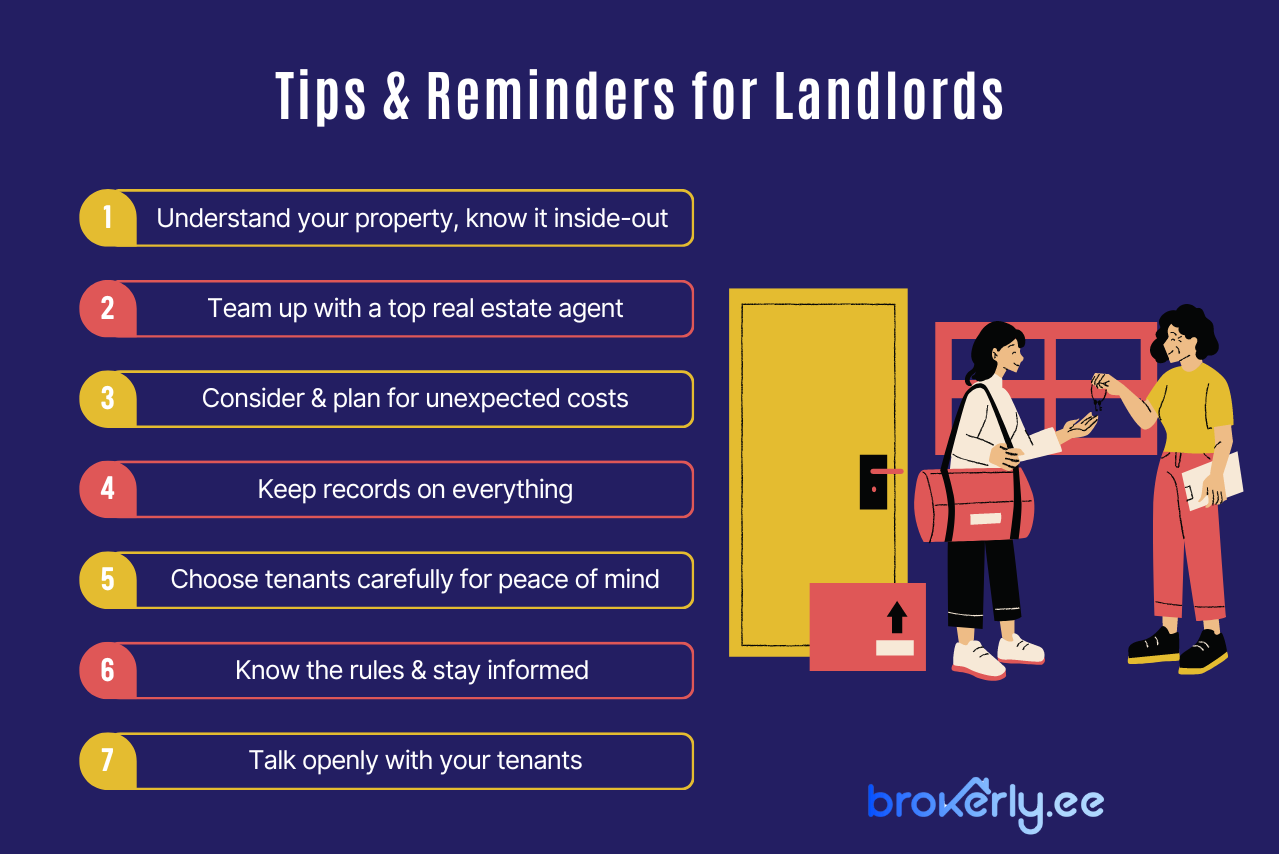 Tips & Reminders for Landlords

1 Understand your property, know it inside-out

2 Team up with a top real estate agent

3 Consider & plan for unexpected costs

4 Keep records on everything

5 Choose tenants carefully for peace of mind

6 Know the rules & stay informed

7 Talk openly with your tenants

brokerly.ee